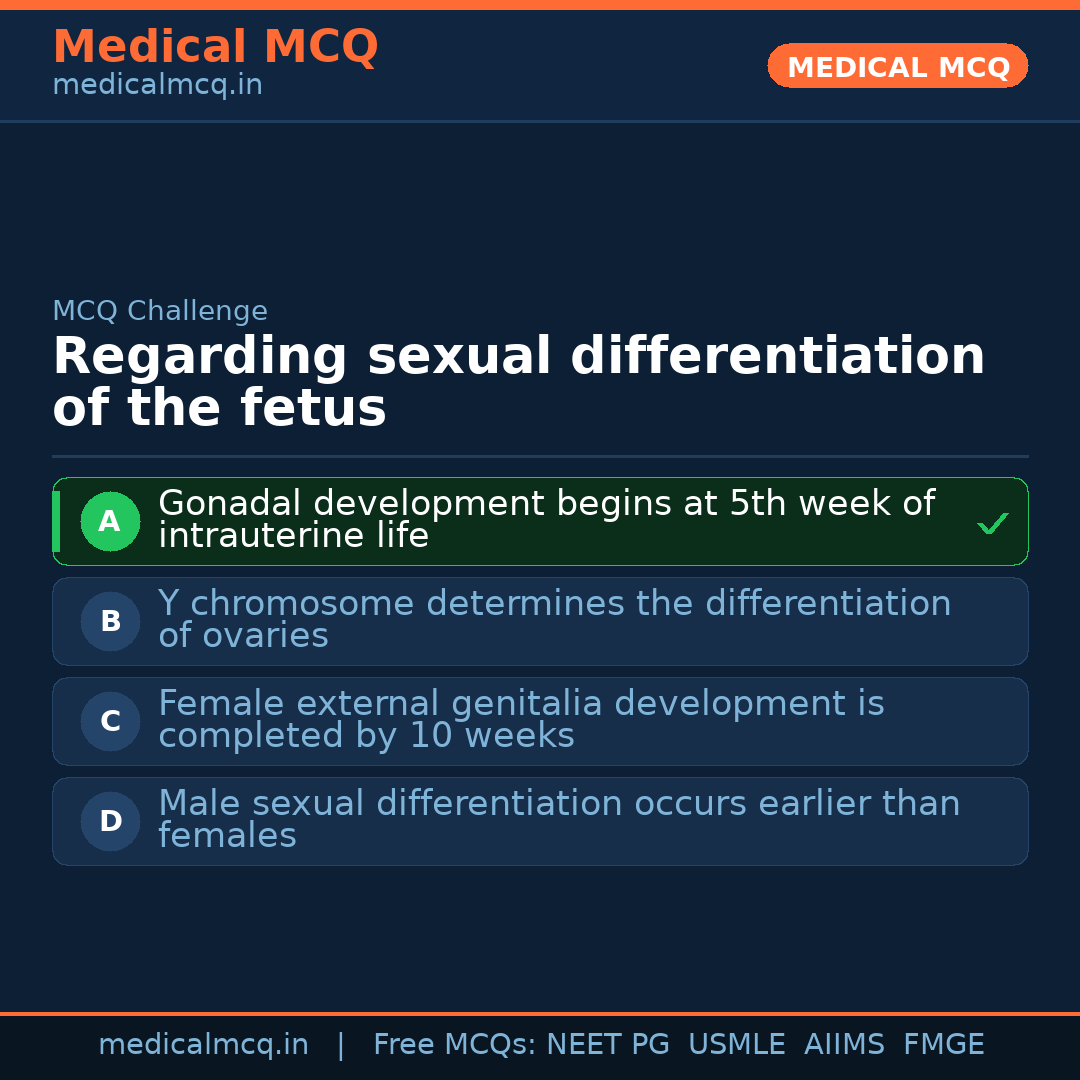 Medical MCQ
medicalmcq.in

MEDICAL MCQ

MCQ Challenge

Regarding sexual differentiation of the fetus

A Gonadal development begins at 5th week of intrauterine life ✓

B Y chromosome determines the differentiation of ovaries

C Female external genitalia development is completed by 10 weeks

D Male sexual differentiation occurs earlier than females

medicalmcq.in | Free MCQs: NEET PG USMLE AIIMS FMGE